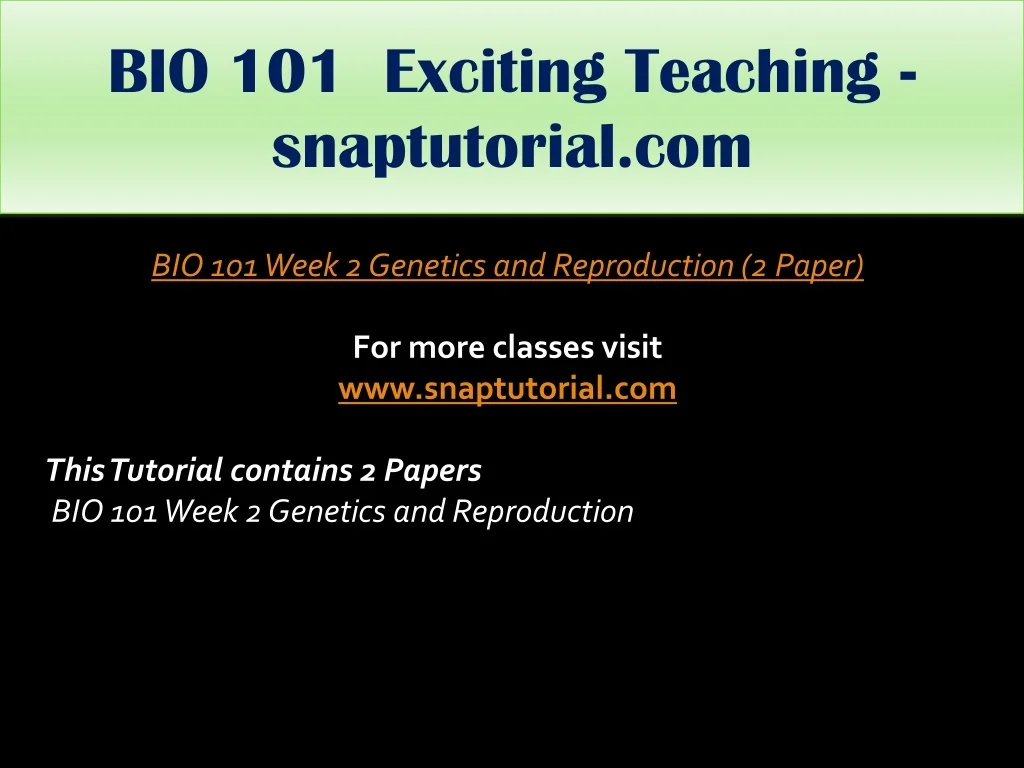 BIO 101 Exciting Teaching - snaptutorial.com

BIO 101 Week 2 Genetics and Reproduction (2 Paper)

For more classes visit
www.snaptutorial.com

This Tutorial contains 2 Papers
BIO 101 Week 2 Genetics and Reproduction